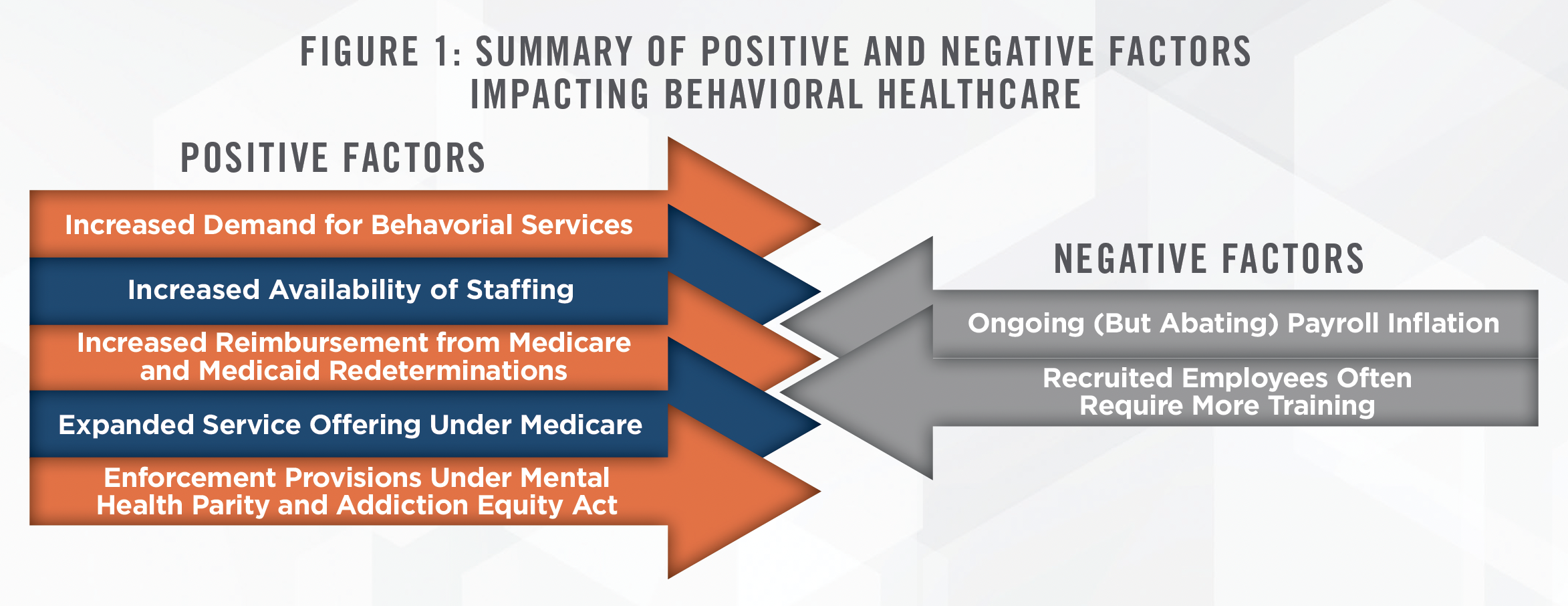 FIGURE 1: SUMMARY OF POSITIVE AND NEGATIVE FACTORS IMPACTING BEHAVIORAL HEALTHCARE

POSITIVE FACTORS

Increased Demand for Behavorial Services

Increased Availability of Staffing

Increased Reimbursement from Medicare and Medicaid Redeterminations

Expanded Service Offering Under Medicare

Enforcement Provisions Under Mental Health Parity and Addiction Equity Act

NEGATIVE FACTORS

Ongoing (But Abating) Payroll Inflation

Recruited Employees Often Require More Training